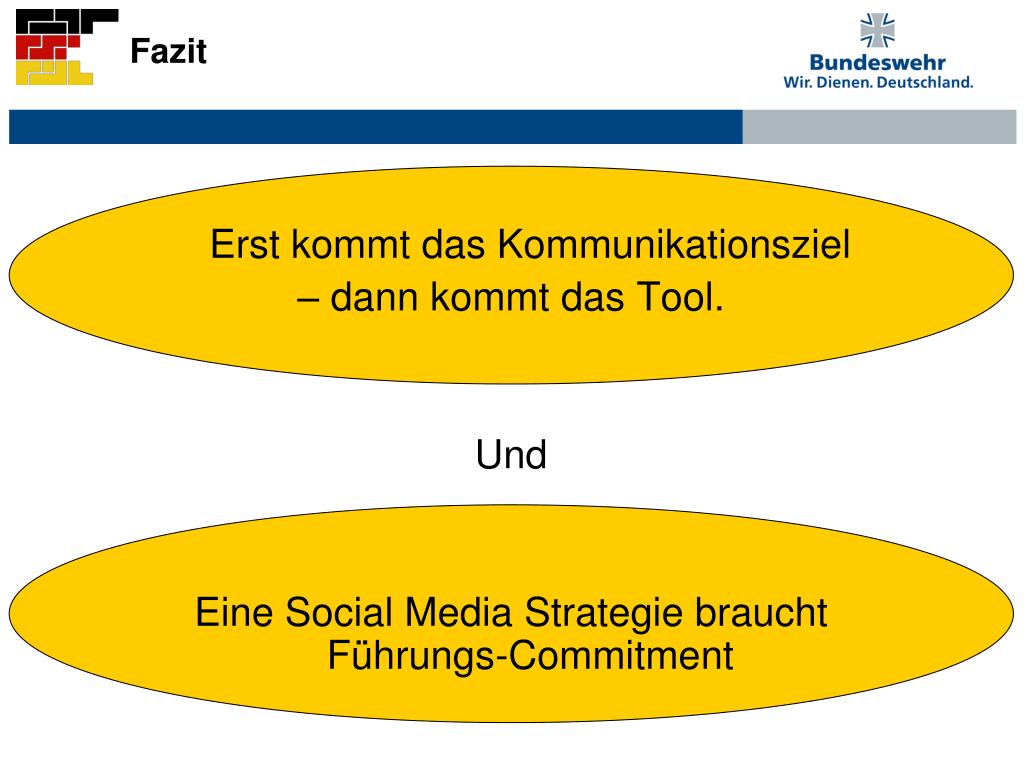 Fazit

Bundeswehr
Wir. Dienen. Deutschland.

Erst kommt das Kommunikationsziel – dann kommt das Tool.

Und

Eine Social Media Strategie braucht Führungs-Commitment